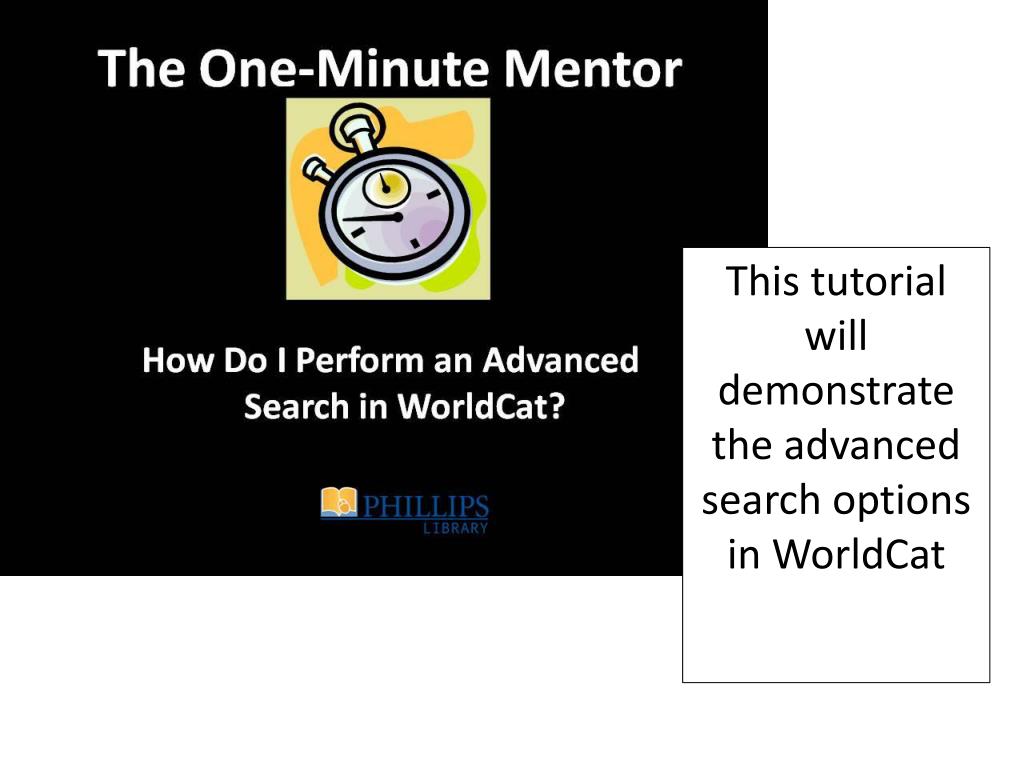 The One-Minute Mentor

How Do I Perform an Advanced Search in WorldCat?

PHILLIPS
LIBRARY

This tutorial will demonstrate the advanced search options in WorldCat